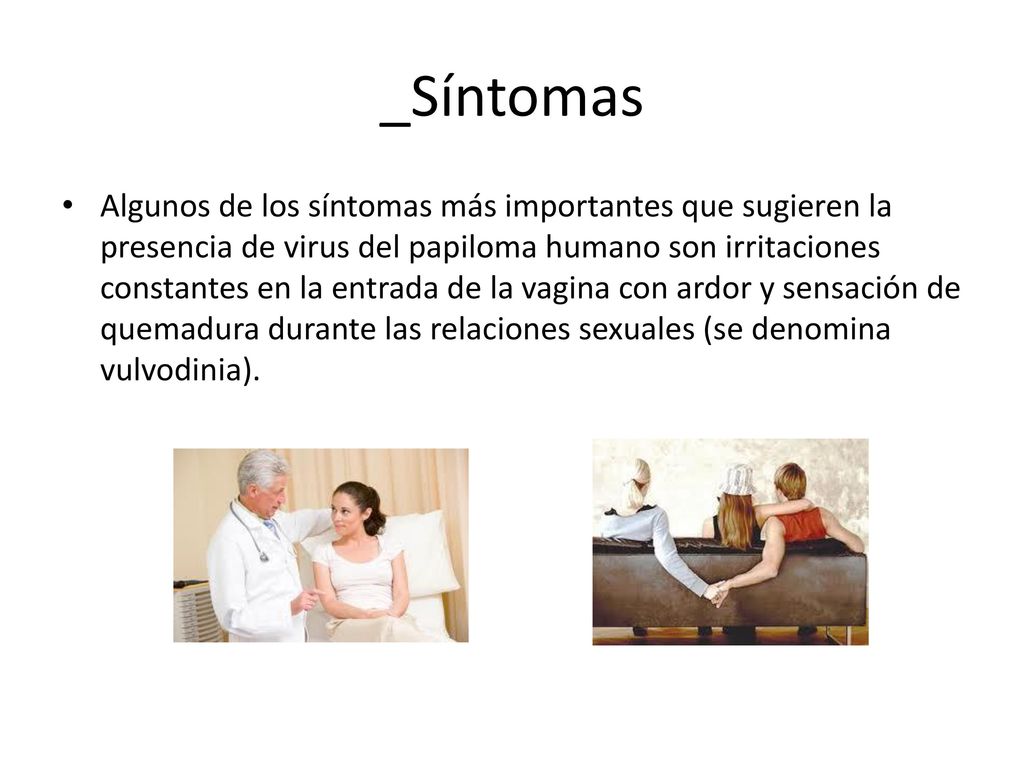 _Síntomas

• Algunos de los síntomas más importantes que sugieren la presencia de virus del papiloma humano son irritaciones constantes en la entrada de la vagina con ardor y sensación de quemadura durante las relaciones sexuales (se denomina vulvodinia).